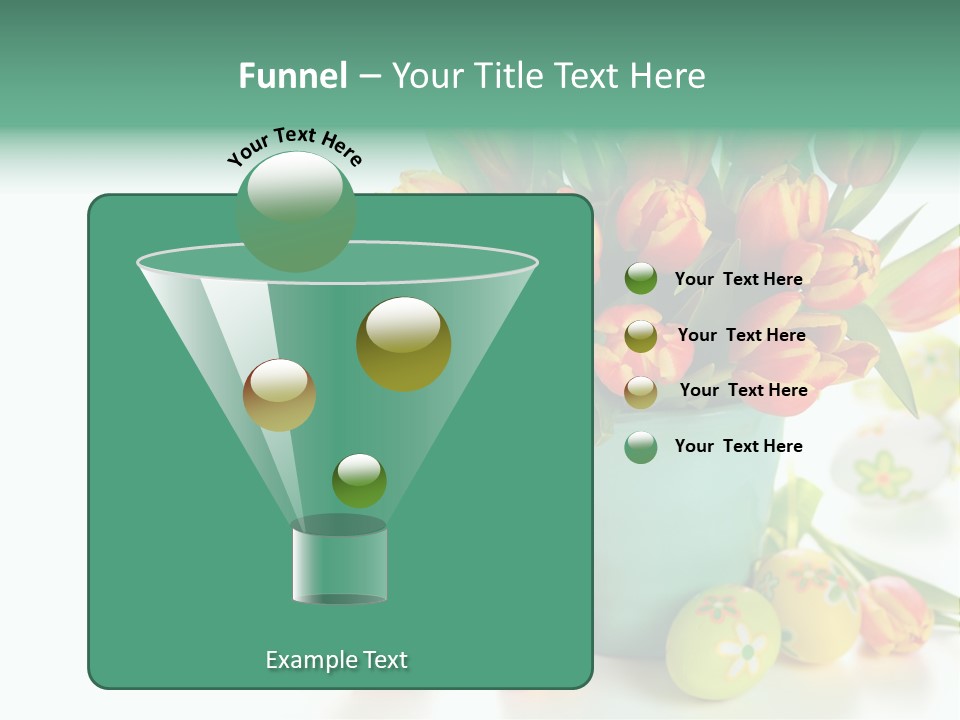 Funnel – Your Title Text Here

Your Text Here

Your Text Here

Your Text Here

Your Text Here

Your Text Here

Example Text